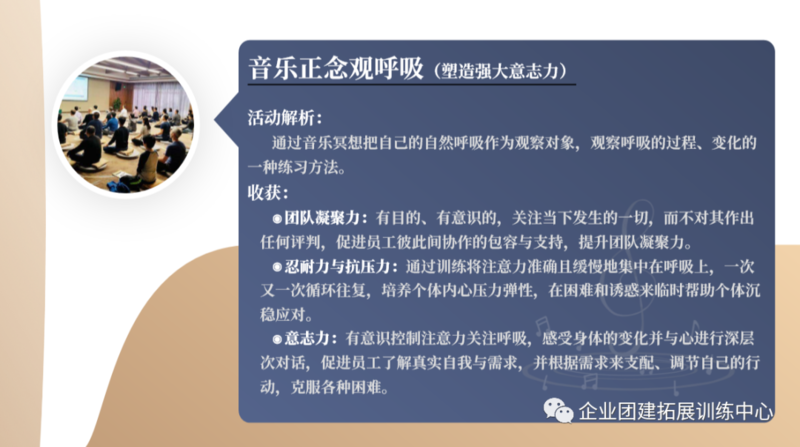 音乐正念观呼吸（塑造强大意志力）

活动解析：

通过音乐冥想把自己的自然呼吸作为观察对象，观察呼吸的过程、变化的一种练习方法。

收获：

◉团队凝聚力：有目的、有意识的，关注当下发生的一切，而不对其作出任何评判，促进员工彼此间协作的包容与支持，提升团队凝聚力。

◉忍耐力与抗压力：通过训练将注意力准确且缓慢地集中在呼吸上，一次又一次循环往复，培养个体内心压力弹性，在困难和诱惑来临时帮助个体沉稳应对。

◉意志力：有意识控制注意力关注呼吸，感受身体的变化并与心进行深层次对话，促进员工了解真实自我与需求，并根据需求来支配、调节自己的行动，克服各种困难。

企业团建拓展训练中心